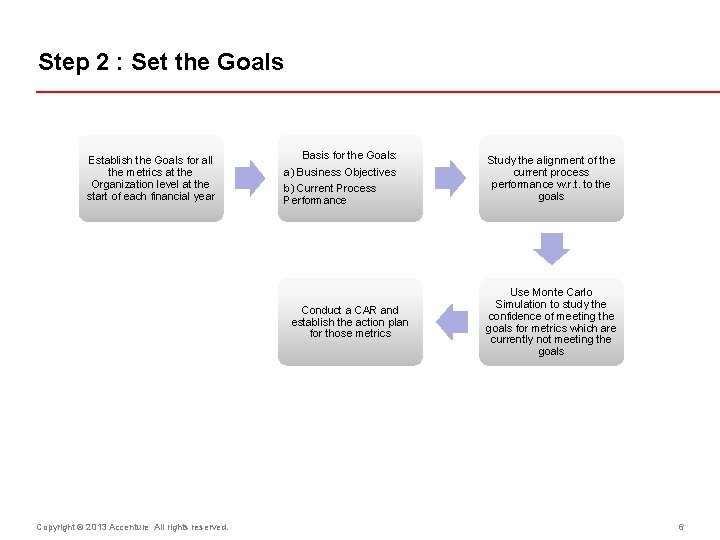 Step 2 : Set the Goals

Establish the Goals for all the metrics at the Organization level at the start of each financial year

Basis for the Goals:
a) Business Objectives
b) Current Process Performance

Study the alignment of the current process performance w.r.t. to the goals

Use Monte Carlo Simulation to study the confidence of meeting the goals for metrics which are currently not meeting the goals

Conduct a CAR and establish the action plan for those metrics

Copyright © 2013 Accenture All rights reserved.

6